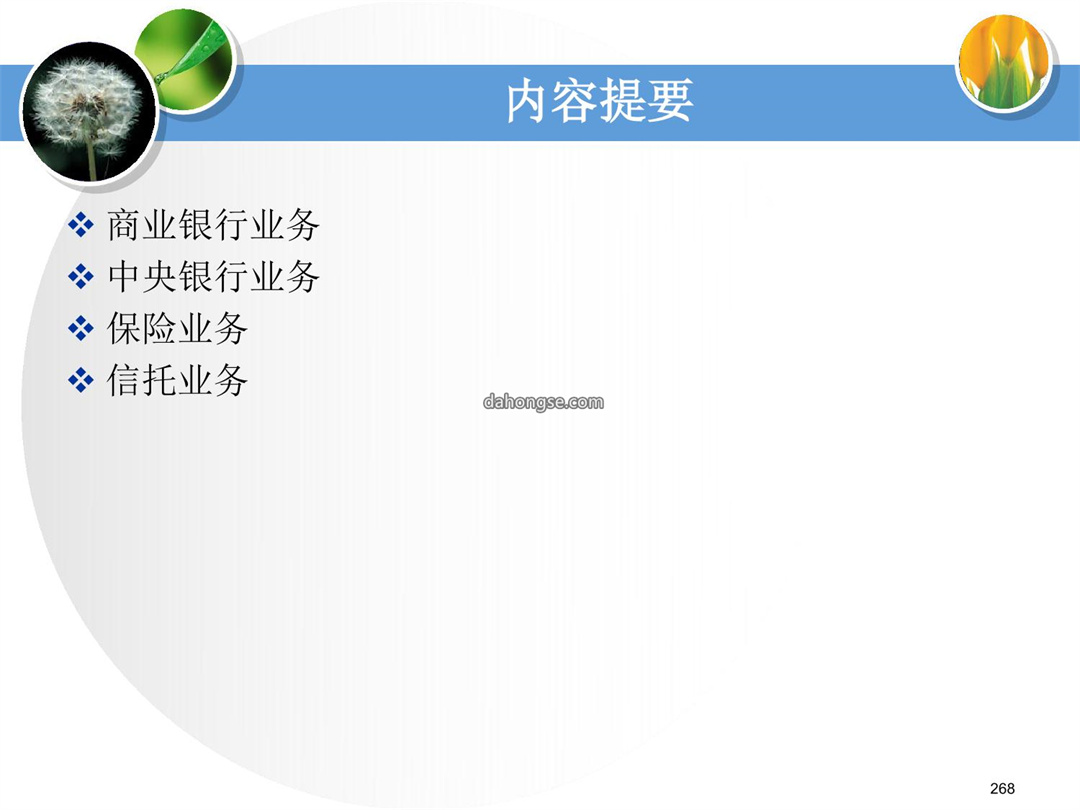 内容提要

❖ 商业银行业务
❖ 中央银行业务
❖ 保险业务
❖ 信托业务

dahongse.com

268